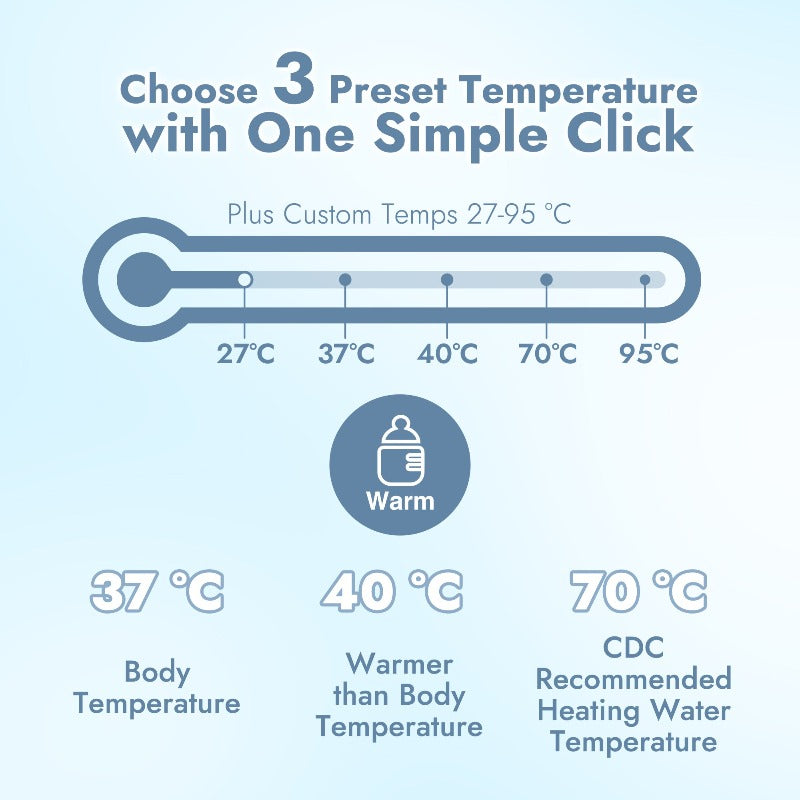 Choose 3 Preset Temperature with One Simple Click

Plus Custom Temps 27-95 °C

27°C 37°C 40°C 70°C 95°C

Warm

37 °C

Body Temperature

40 °C

Warmer than Body Temperature

70 °C

CDC Recommended Heating Water Temperature